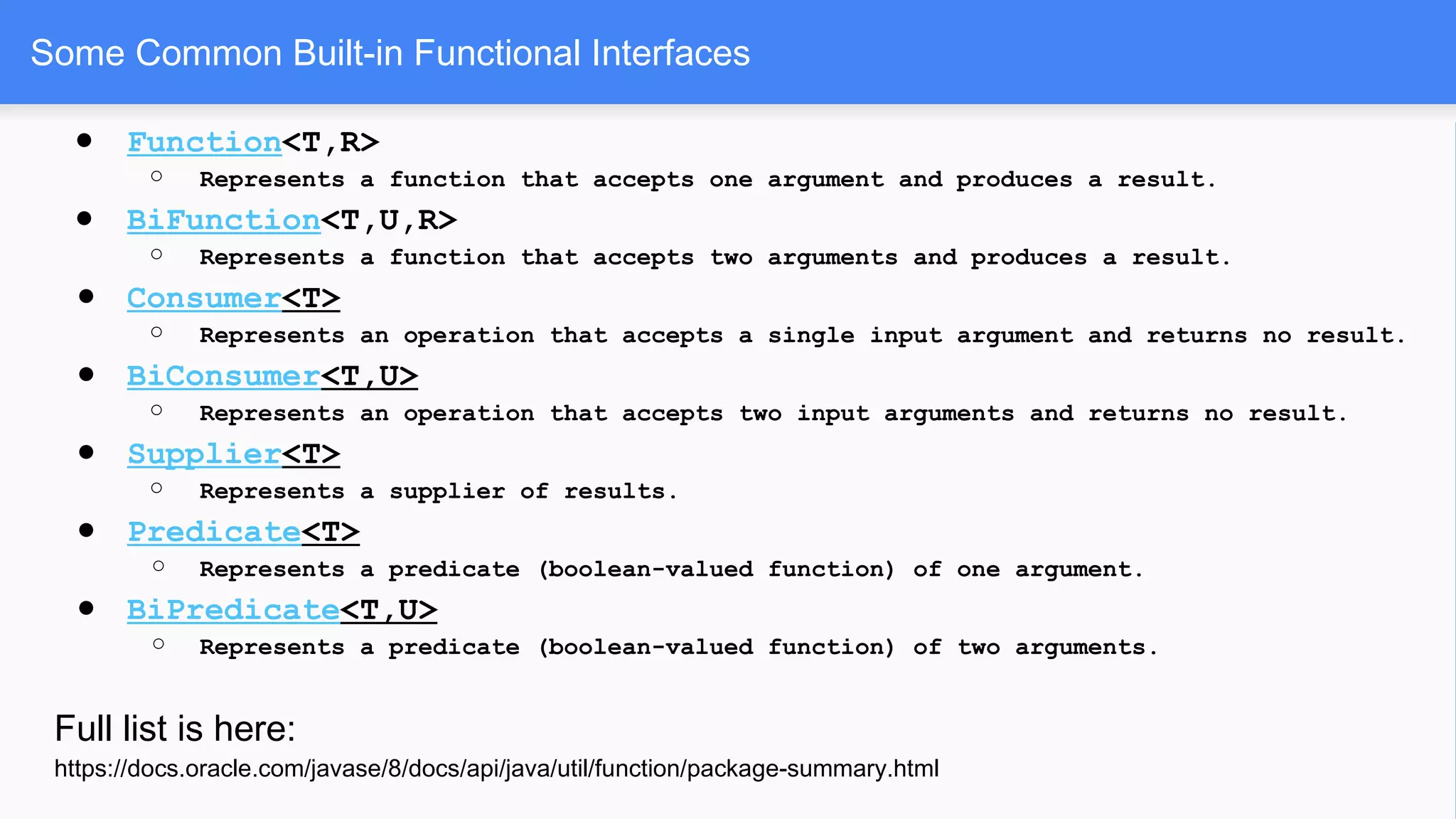 Some Common Built-in Functional Interfaces

- Function<T,R>
  - Represents a function that accepts one argument and produces a result.
- BiFunction<T,U,R>
  - Represents a function that accepts two arguments and produces a result.
- Consumer<T>
  - Represents an operation that accepts a single input argument and returns no result.
- BiConsumer<T,U>
  - Represents an operation that accepts two input arguments and returns no result.
- Supplier<T>
  - Represents a supplier of results.
- Predicate<T>
  - Represents a predicate (boolean-valued function) of one argument.
- BiPredicate<T,U>
  - Represents a predicate (boolean-valued function) of two arguments.

Full list is here:
https://docs.oracle.com/javase/8/docs/api/java/util/function/package-summary.html